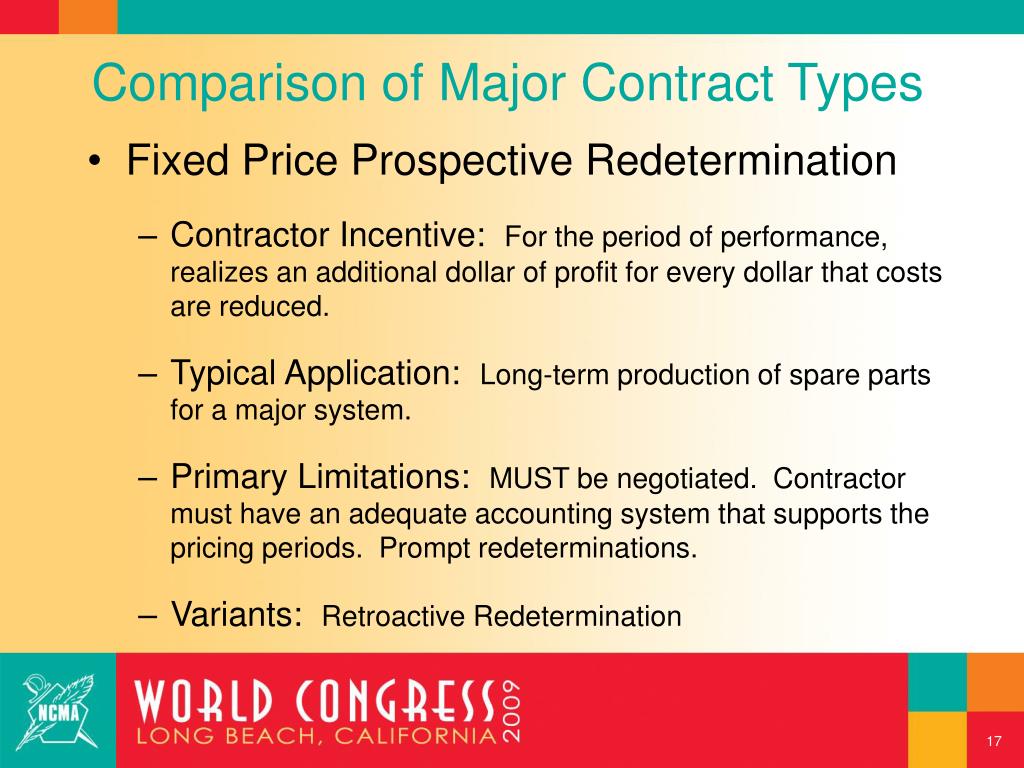 Comparison of Major Contract Types

• Fixed Price Prospective Redetermination

– Contractor Incentive: For the period of performance, realizes an additional dollar of profit for every dollar that costs are reduced.

– Typical Application: Long-term production of spare parts for a major system.

– Primary Limitations: MUST be negotiated. Contractor must have an adequate accounting system that supports the pricing periods. Prompt redeterminations.

– Variants: Retroactive Redetermination

NCMA

WORLD CONGRESS 2009
LONG BEACH, CALIFORNIA

17